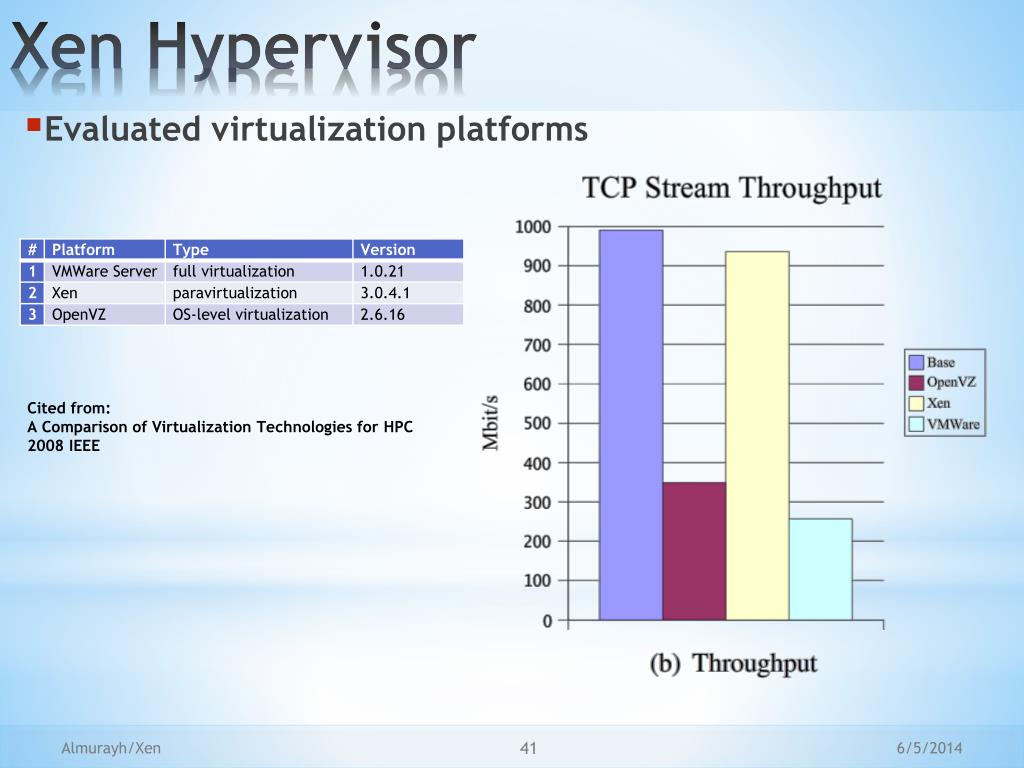 Xen Hypervisor

Evaluated virtualization platforms

| # | Platform | Type | Version |
|---|---|---|---|
| 1 | VMWare Server | full virtualization | 1.0.21 |
| 2 | Xen | paravirtualization | 3.0.4.1 |
| 3 | OpenVZ | OS-level virtualization | 2.6.16 |

Cited from:
A Comparison of Virtualization Technologies for HPC
2008 IEEE

TCP Stream Throughput

Mbit/s

1000
900
800
700
600
500
400
300
200
100
0

Base
OpenVZ
Xen
VMWare

(b) Throughput

Almurayh/Xen
41
6/5/2014